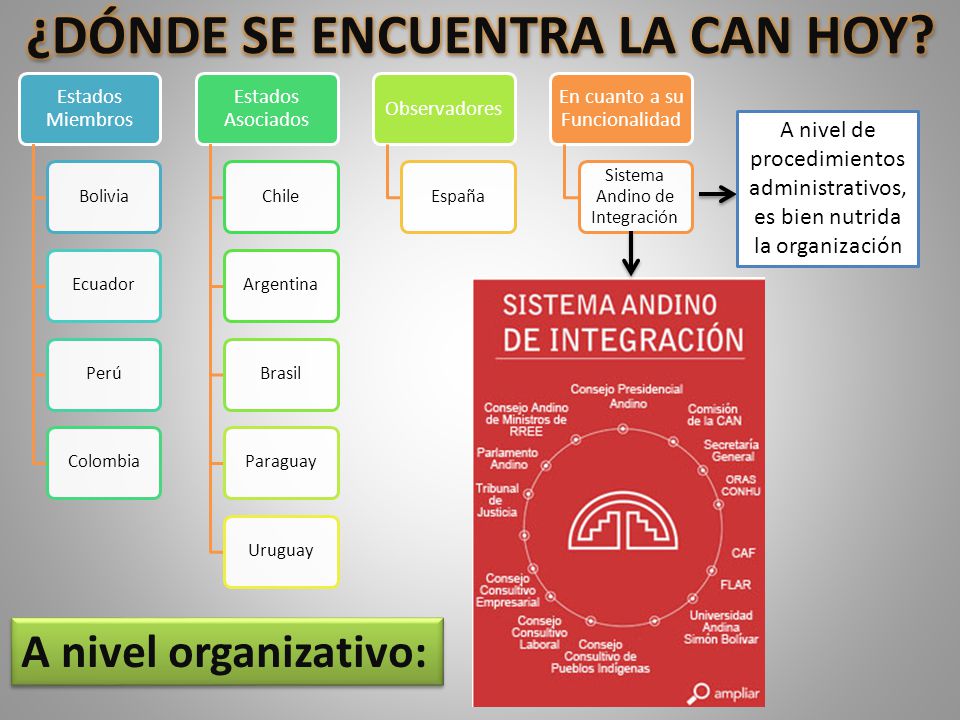 ¿DÓNDE SE ENCUENTRA LA CAN HOY?

Estados Miembros

Bolivia

Ecuador

Perú

Colombia

Estados Asociados

Chile

Argentina

Brasil

Paraguay

Uruguay

Observadores

España

En cuanto a su Funcionalidad

Sistema Andino de Integración

A nivel de procedimientos administrativos, es bien nutrida la organización

SISTEMA ANDINO DE INTEGRACIÓN

Consejo Presidencial Andino

Comisión de la CAN

Secretaría General

ORAS CONHU

CAF

FLAR

Universidad Andina Simón Bolívar

Consejo Consultivo de Pueblos Indígenas

Consejo Consultivo Laboral

Consejo Consultivo Empresarial

Tribunal de Justicia

Parlamento Andino

Consejo Andino de Ministros de RREE

ampliar

A nivel organizativo: